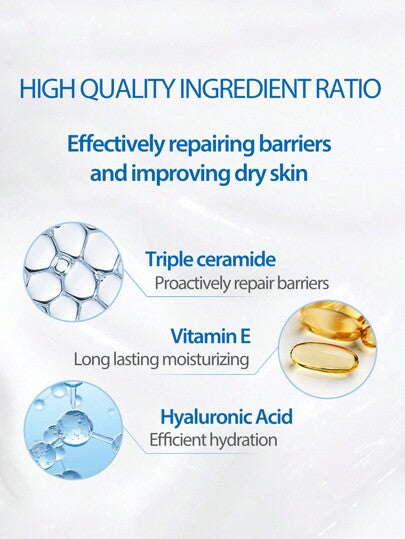 HIGH QUALITY INGREDIENT RATIO

Effectively repairing barriers and improving dry skin

Triple ceramide
Proactively repair barriers

Vitamin E
Long lasting moisturizing

Hyaluronic Acid
Efficient hydration